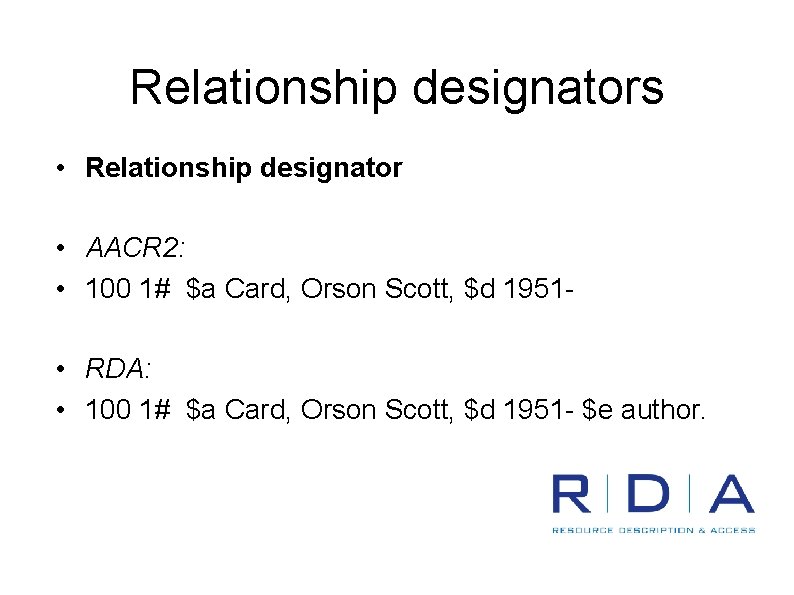 Relationship designators

• **Relationship designator**

• *AACR2:*
• 100 1# \$a Card, Orson Scott, \$d 1951-

• *RDA:*
• 100 1# \$a Card, Orson Scott, \$d 1951- \$e author.

R | D | A
RESOURCE DESCRIPTION & ACCESS